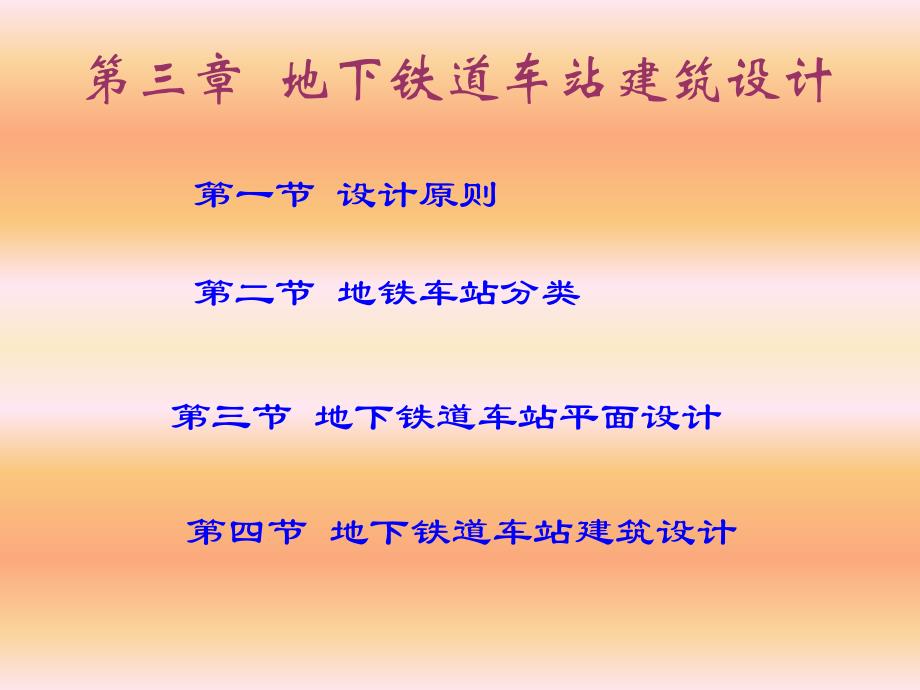 第三章 地下铁道车站建筑设计

第一节 设计原则

第二节 地铁车站分类

第三节 地下铁道车站平面设计

第四节 地下铁道车站建筑设计